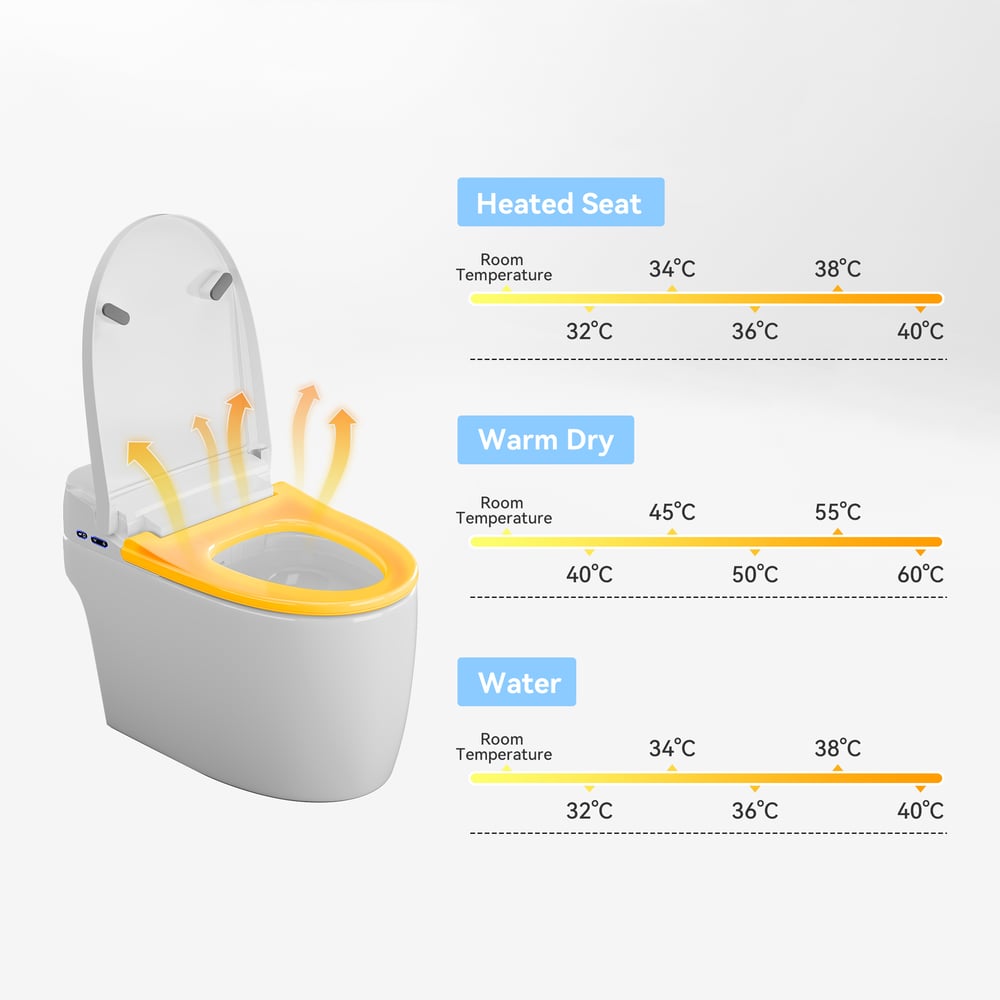 Heated Seat

Room Temperature
34°C
38°C
32°C
36°C
40°C

Warm Dry

Room Temperature
45°C
55°C
40°C
50°C
60°C

Water

Room Temperature
34°C
38°C
32°C
36°C
40°C